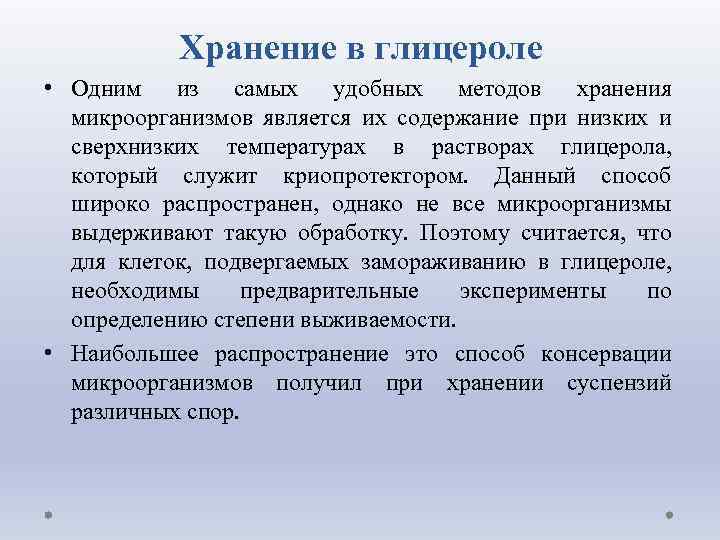 Хранение в глицероле

• Одним из самых удобных методов хранения микроорганизмов является их содержание при низких и сверхнизких температурах в растворах глицерола, который служит криопротектором. Данный способ широко распространен, однако не все микроорганизмы выдерживают такую обработку. Поэтому считается, что для клеток, подвергаемых замораживанию в глицероле, необходимы предварительные эксперименты по определению степени выживаемости.

• Наибольшее распространение это способ консервации микроорганизмов получил при хранении суспензий различных спор.